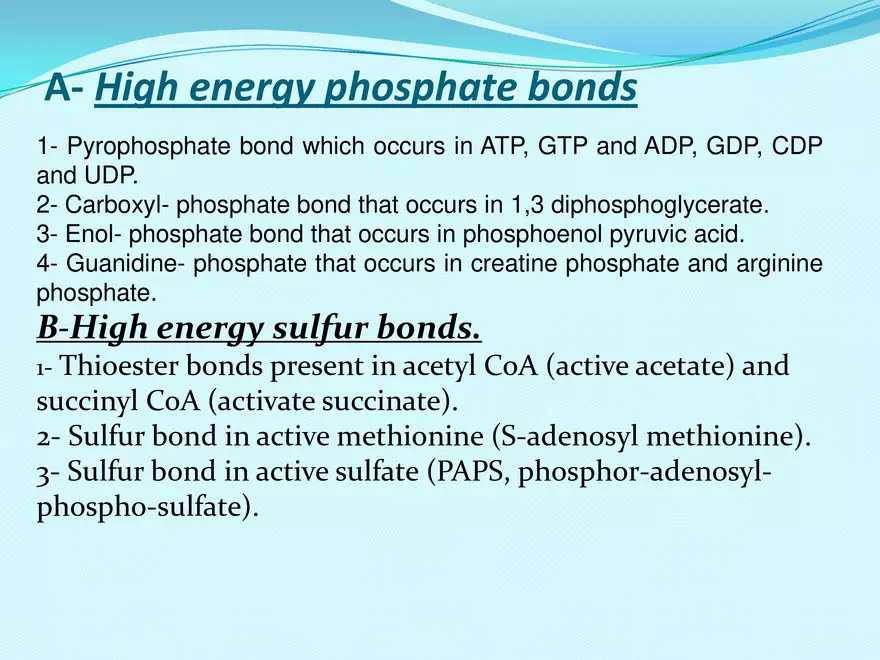 A- High energy phosphate bonds

1- Pyrophosphate bond which occurs in ATP, GTP and ADP, GDP, CDP and UDP.
2- Carboxyl- phosphate bond that occurs in 1,3 diphosphoglycerate.
3- Enol- phosphate bond that occurs in phosphoenol pyruvic acid.
4- Guanidine- phosphate that occurs in creatine phosphate and arginine phosphate.

B-High energy sulfur bonds.

1- Thioester bonds present in acetyl CoA (active acetate) and succinyl CoA (activate succinate).
2- Sulfur bond in active methionine (S-adenosyl methionine).
3- Sulfur bond in active sulfate (PAPS, phosphor-adenosyl-phospho-sulfate).